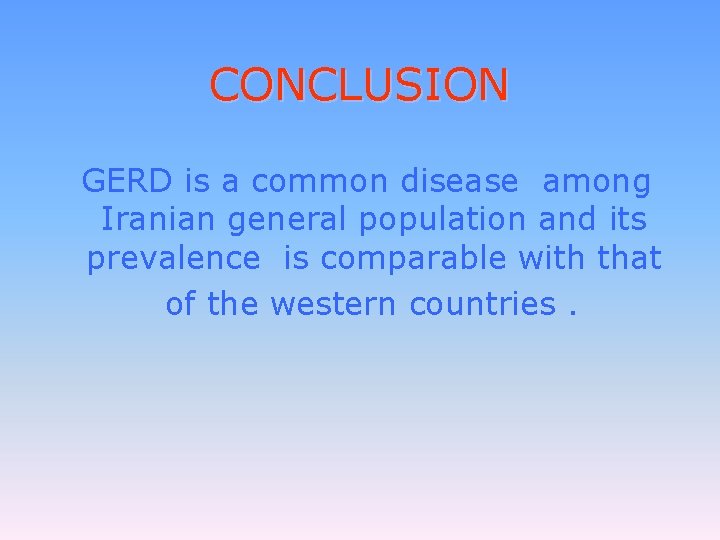 CONCLUSION

GERD is a common disease among Iranian general population and its prevalence is comparable with that of the western countries .